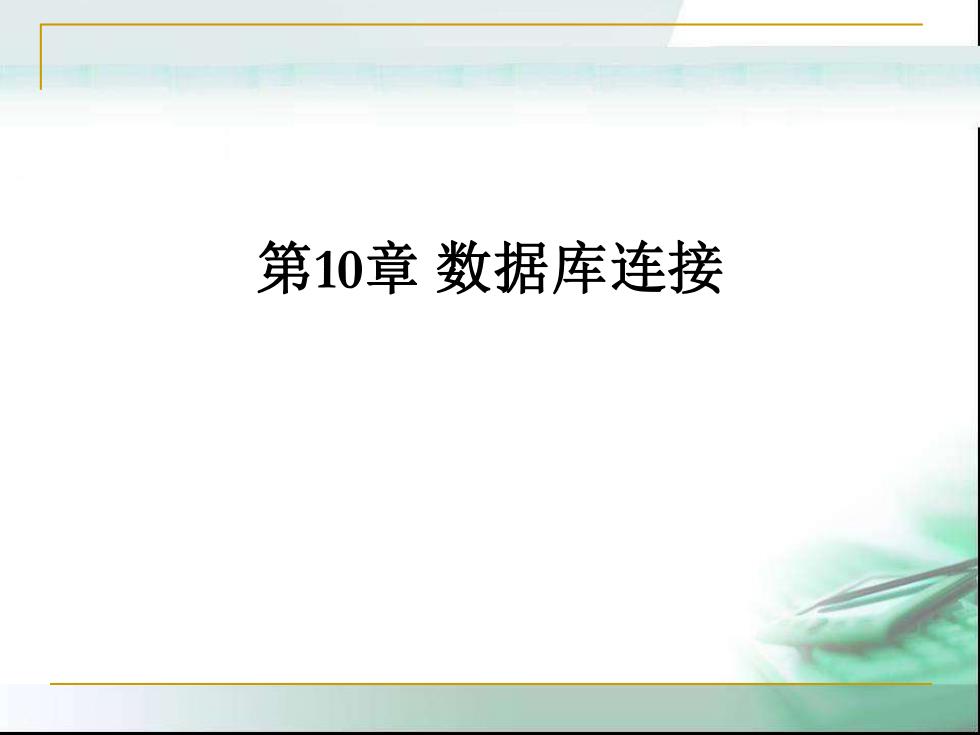 第10章 数据库连接